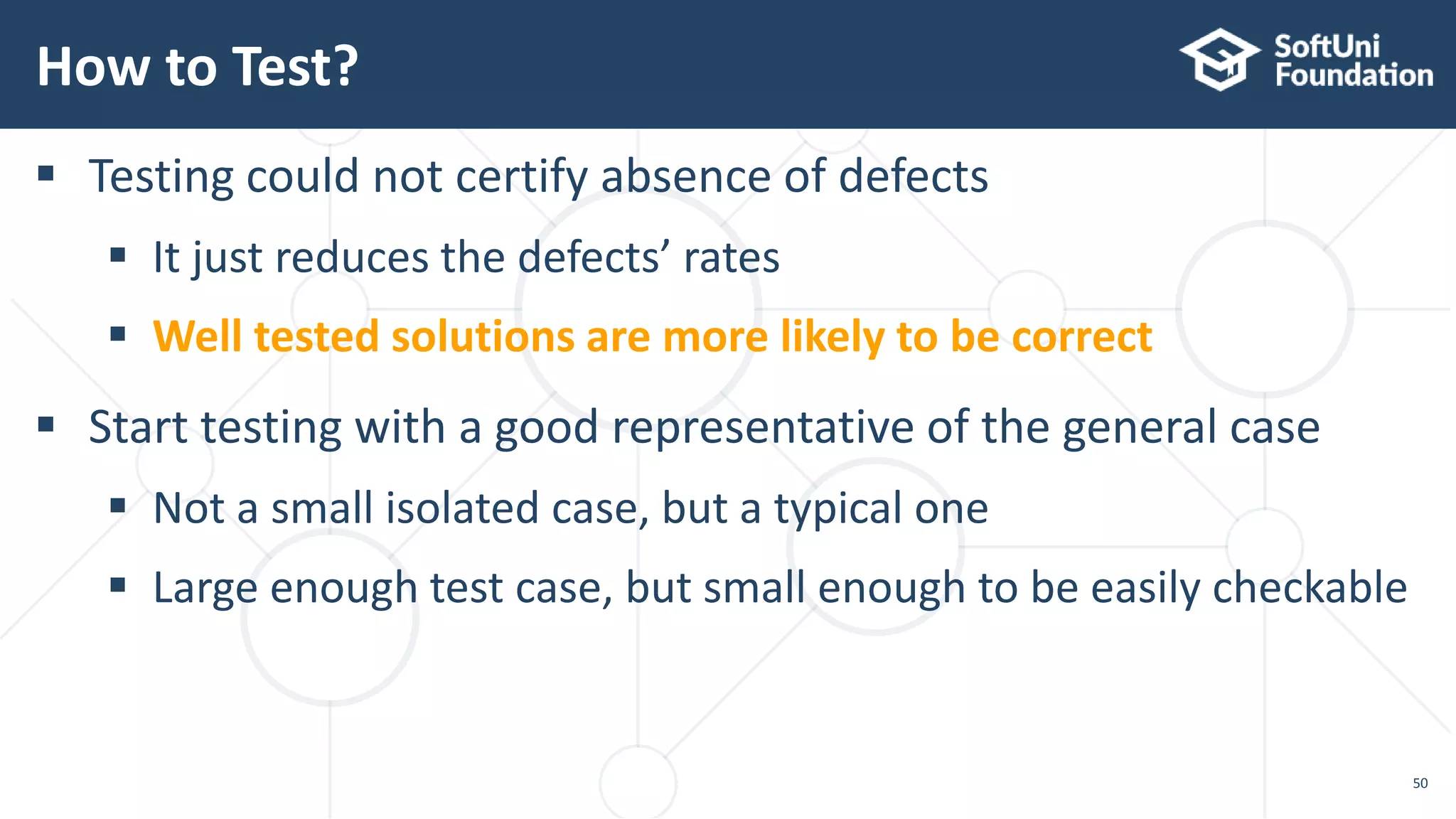 How to Test?

SoftUni Foundation

▪ Testing could not certify absence of defects
  ▪ It just reduces the defects' rates
  ▪ Well tested solutions are more likely to be correct
▪ Start testing with a good representative of the general case
  ▪ Not a small isolated case, but a typical one
  ▪ Large enough test case, but small enough to be easily checkable

50